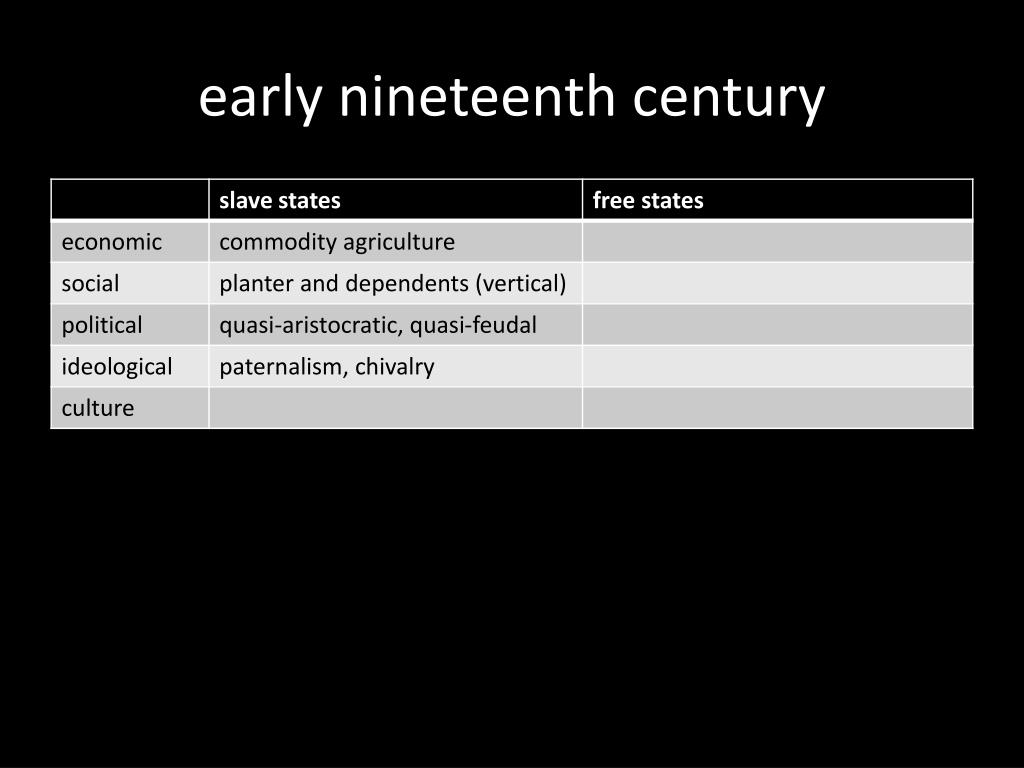 early nineteenth century

|  | slave states | free states |
|---|---|---|
| economic | commodity agriculture |  |
| social | planter and dependents (vertical) |  |
| political | quasi-aristocratic, quasi-feudal |  |
| ideological | paternalism, chivalry |  |
| culture |  |  |